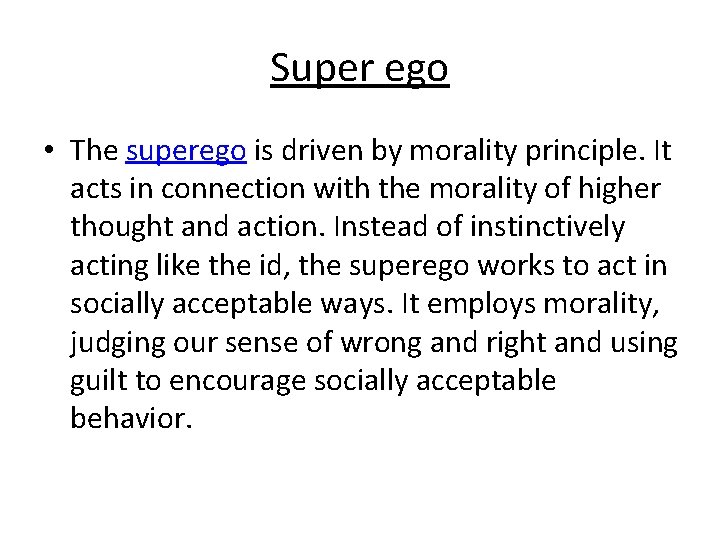 Super ego

• The superego is driven by morality principle. It acts in connection with the morality of higher thought and action. Instead of instinctively acting like the id, the superego works to act in socially acceptable ways. It employs morality, judging our sense of wrong and right and using guilt to encourage socially acceptable behavior.